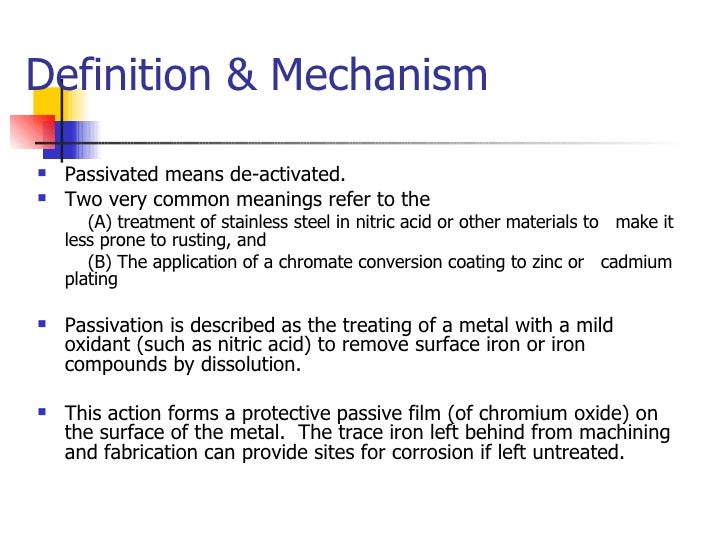 Definition & Mechanism

- Passivated means de-activated.
- Two very common meanings refer to the

(A) treatment of stainless steel in nitric acid or other materials to make it less prone to rusting, and

(B) The application of a chromate conversion coating to zinc or cadmium plating

- Passivation is described as the treating of a metal with a mild oxidant (such as nitric acid) to remove surface iron or iron compounds by dissolution.

- This action forms a protective passive film (of chromium oxide) on the surface of the metal. The trace iron left behind from machining and fabrication can provide sites for corrosion if left untreated.